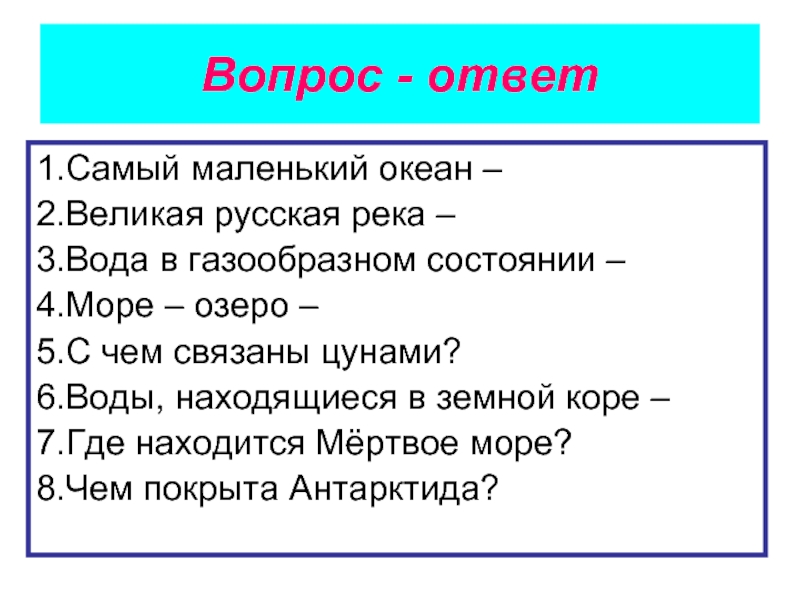 Вопрос - ответ

1.Самый маленький океан –
2.Великая русская река –
3.Вода в газообразном состоянии –
4.Море – озеро –
5.С чем связаны цунами?
6.Воды, находящиеся в земной коре –
7.Где находится Мёртвое море?
8.Чем покрыта Антарктида?